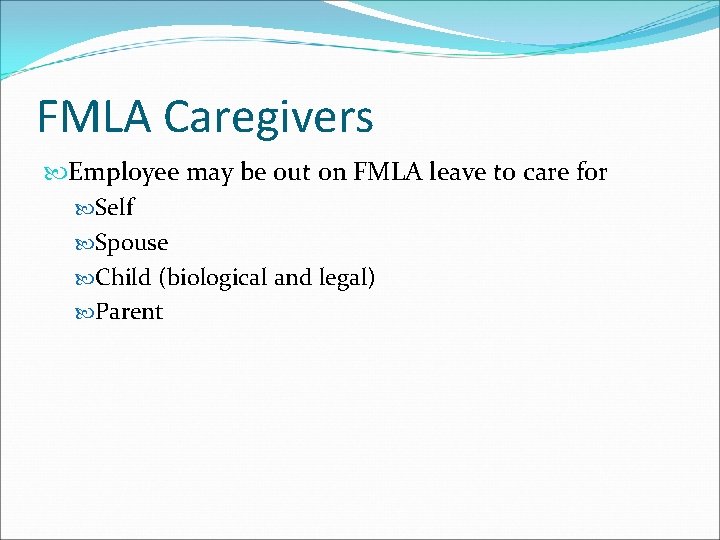 FMLA Caregivers

Employee may be out on FMLA leave to care for

Self

Spouse

Child (biological and legal)

Parent